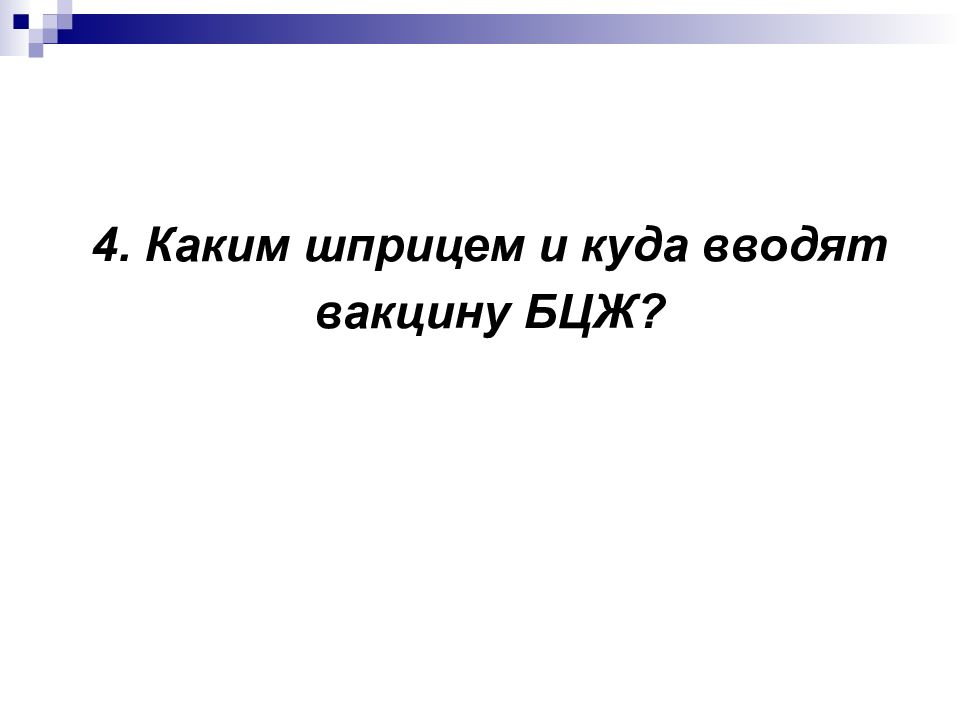 4. Каким шприцем и куда вводят вакцину БЦЖ?